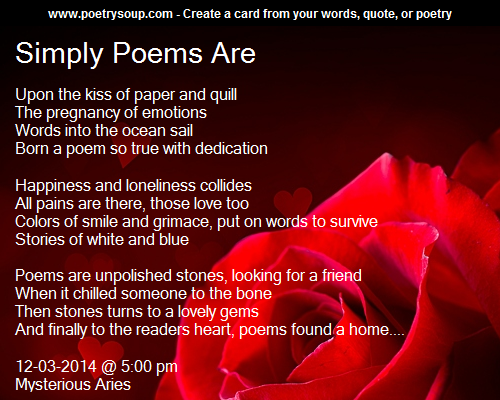 www.poetrysoup.com - Create a card from your words, quote, or poetry

Simply Poems Are

Upon the kiss of paper and quill
The pregnancy of emotions
Words into the ocean sail
Born a poem so true with dedication

Happiness and loneliness collides
All pains are there, those love too
Colors of smile and grimace, put on words to survive
Stories of white and blue

Poems are unpolished stones, looking for a friend
When it chilled someone to the bone
Then stones turns to a lovely gems
And finally to the readers heart, poems found a home....

12-03-2014 @ 5:00 pm
Mysterious Aries